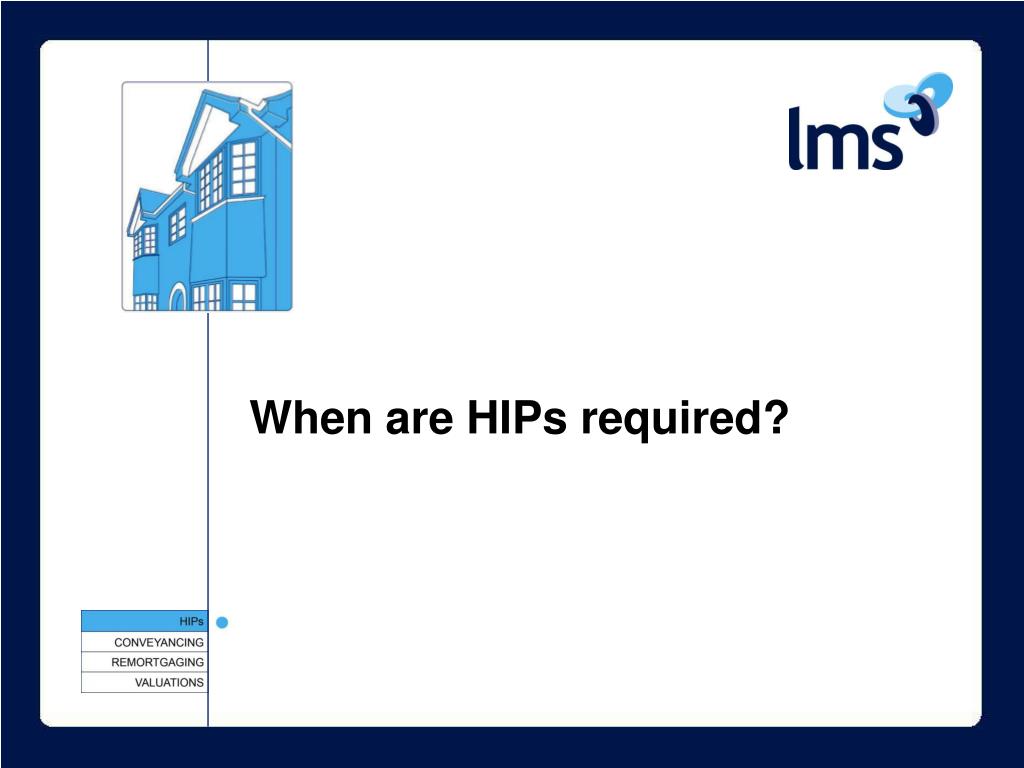 lms

When are HIPs required?

HIPs
CONVEYANCING
REMORTGAGING
VALUATIONS